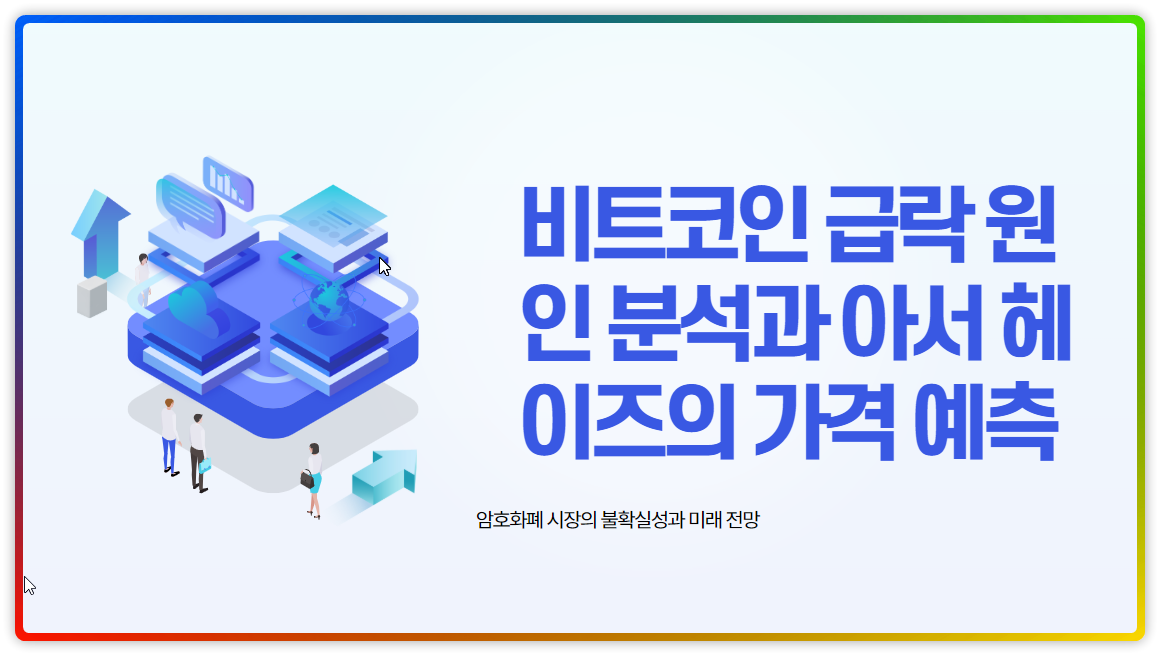 비트코인 급락 원인 분석과 아서 헤이즈의 가격 예측

암호화폐 시장의 불확실성과 미래 전망